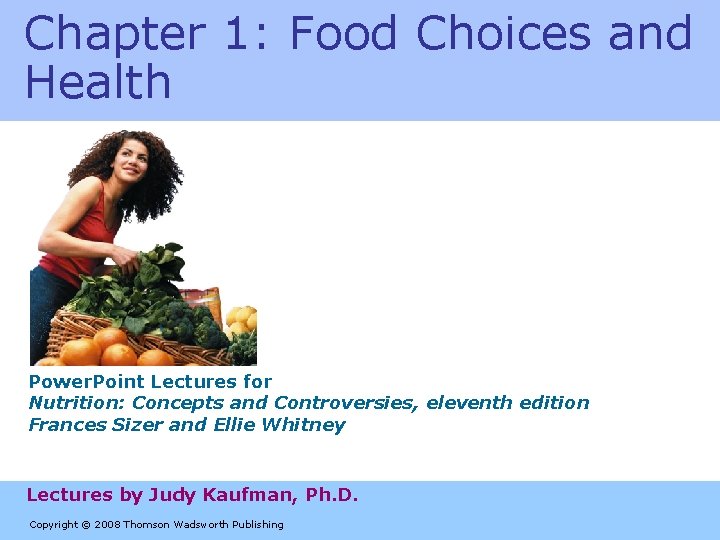 Chapter 1: Food Choices and Health

PowerPoint Lectures for
Nutrition: Concepts and Controversies, eleventh edition
Frances Sizer and Ellie Whitney

Lectures by Judy Kaufman, Ph.D.

Copyright © 2008 Thomson Wadsworth Publishing